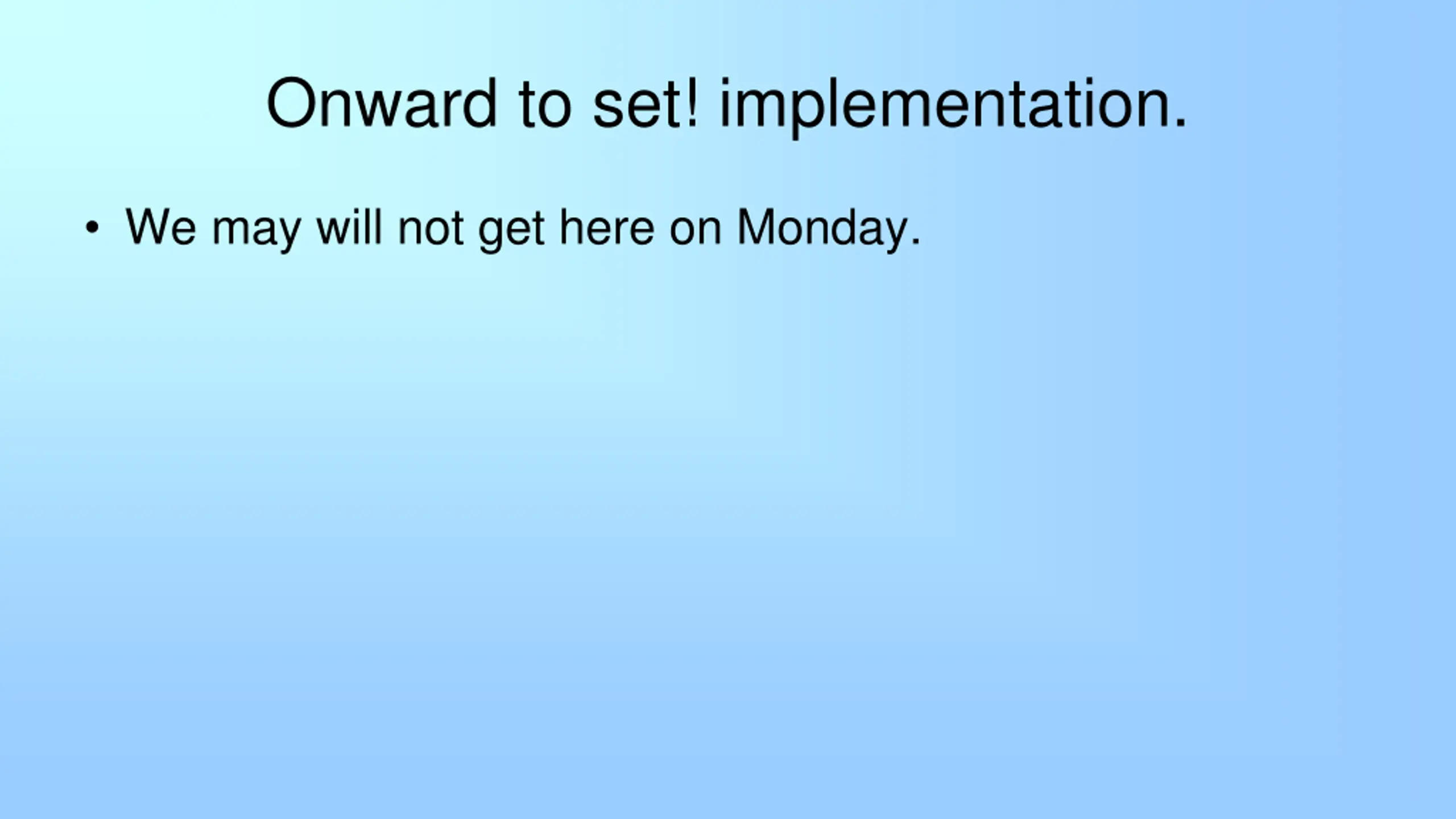 Onward to set! implementation.

• We may will not get here on Monday.